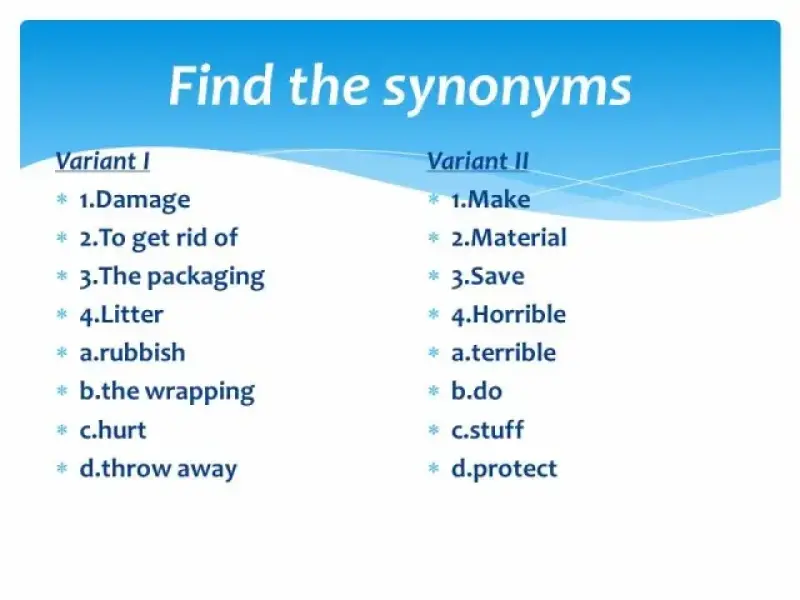 Find the synonyms

Variant I
* 1.Damage
* 2.To get rid of
* 3.The packaging
* 4.Litter
* a.rubbish
* b.the wrapping
* c.hurt
* d.throw away

Variant II
* 1.Make
* 2.Material
* 3.Save
* 4.Horrible
* a.terrible
* b.do
* c.stuff
* d.protect